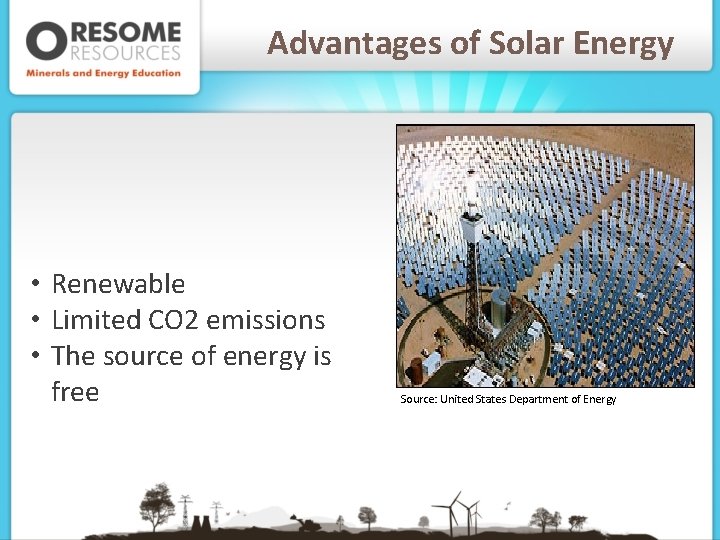 ORESOME RESOURCES
Minerals and Energy Education

Advantages of Solar Energy

• Renewable
• Limited CO2 emissions
• The source of energy is free

Source: United States Department of Energy